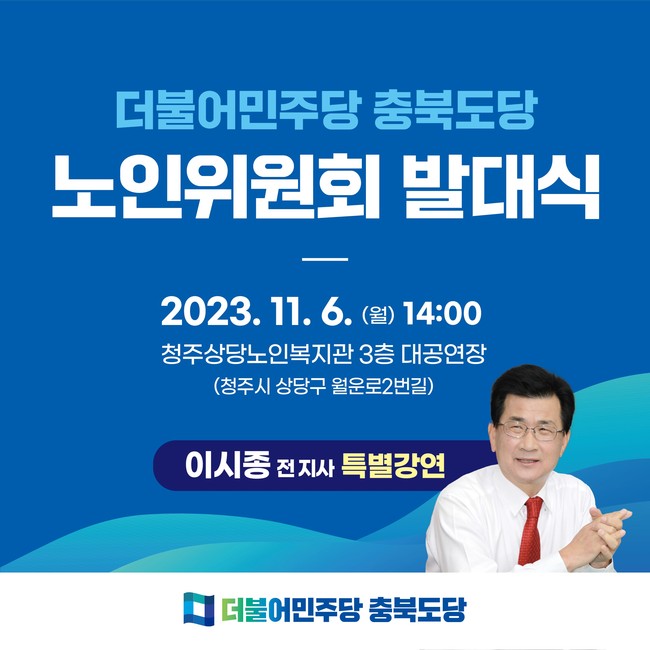 더불어민주당 충북도당

노인위원회 발대식

2023. 11. 6. (월) 14:00

청주상당노인복지관 3층 대공연장

(청주시 상당구 월운로2번길)

이시종 전 지사 특별강연

더불어민주당 충북도당